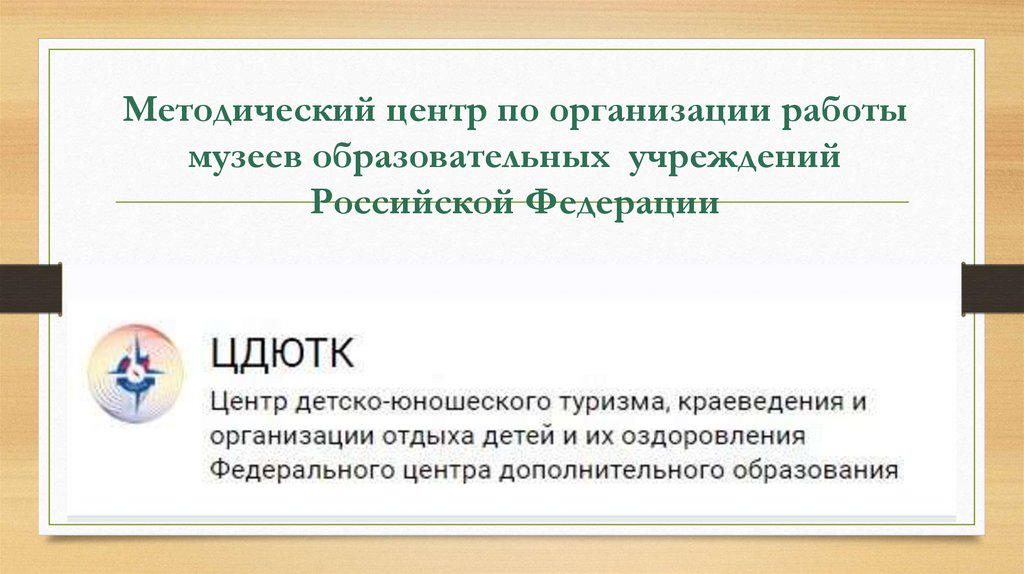 Методический центр по организации работы музеев образовательных учреждений Российской Федерации

ЦДЮТК

Центр детско-юношеского туризма, краеведения и организации отдыха детей и их оздоровления Федерального центра дополнительного образования